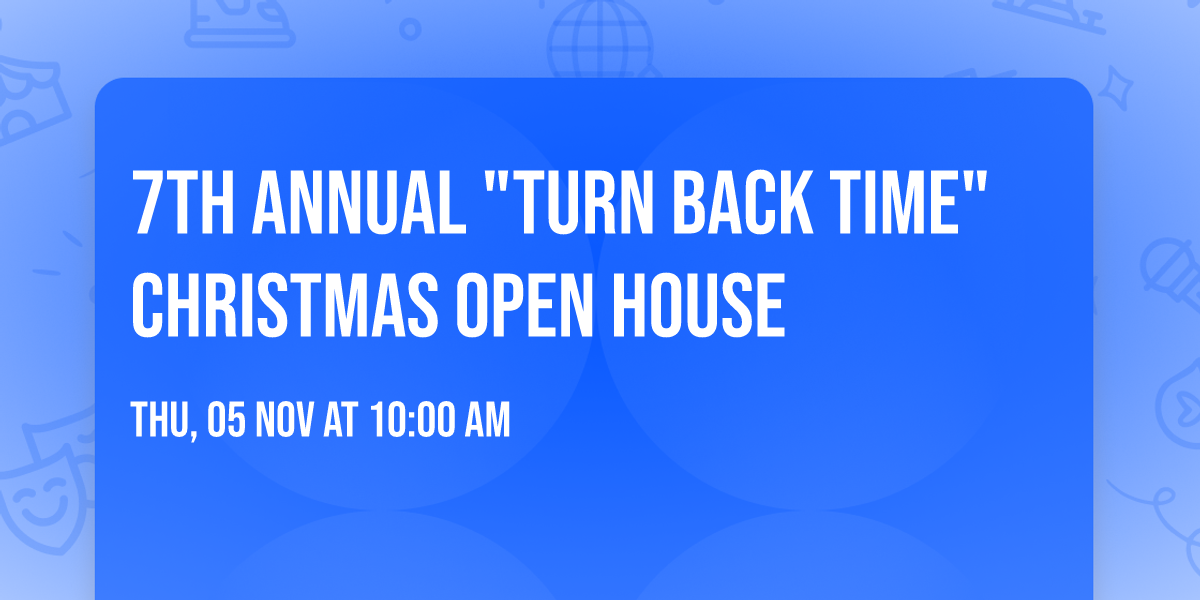 7TH ANNUAL "TURN BACK TIME" CHRISTMAS OPEN HOUSE

THU, 05 NOV AT 10:00 AM